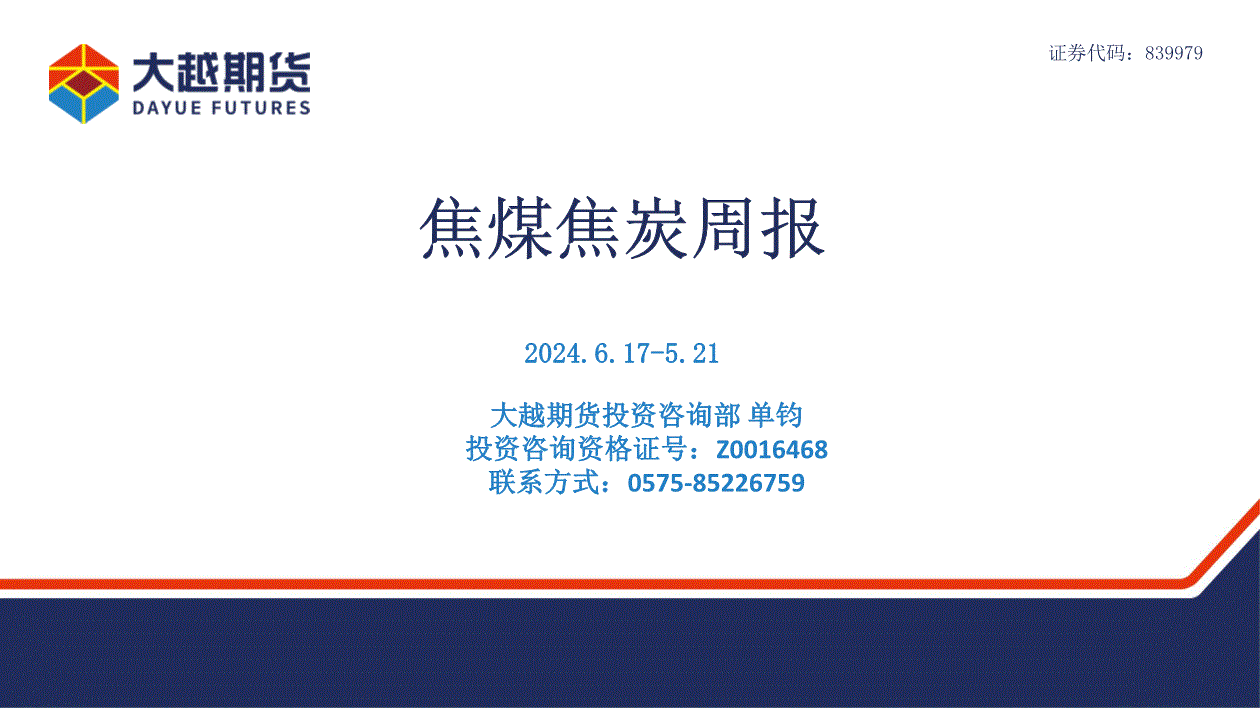 大越期货
DAYUE FUTURES

证券代码：839979

焦煤焦炭周报

2024.6.17-5.21

大越期货投资咨询部 单钧
投资咨询资格证号：Z0016468
联系方式：0575-85226759